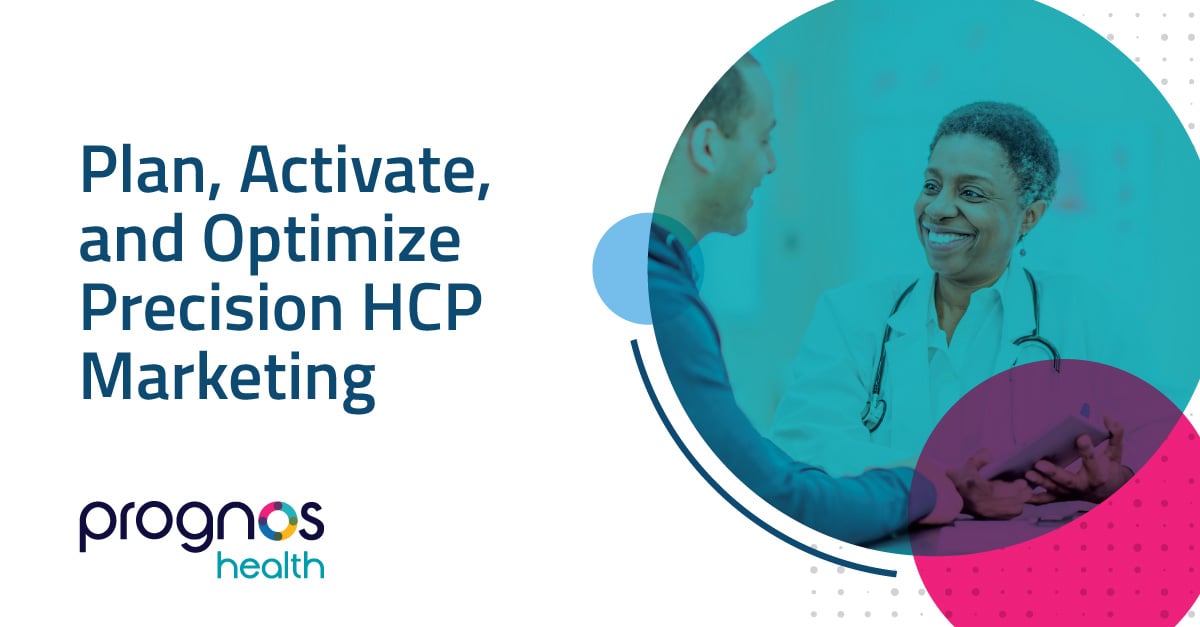 Plan, Activate, and Optimize Precision HCP Marketing

prognos
health